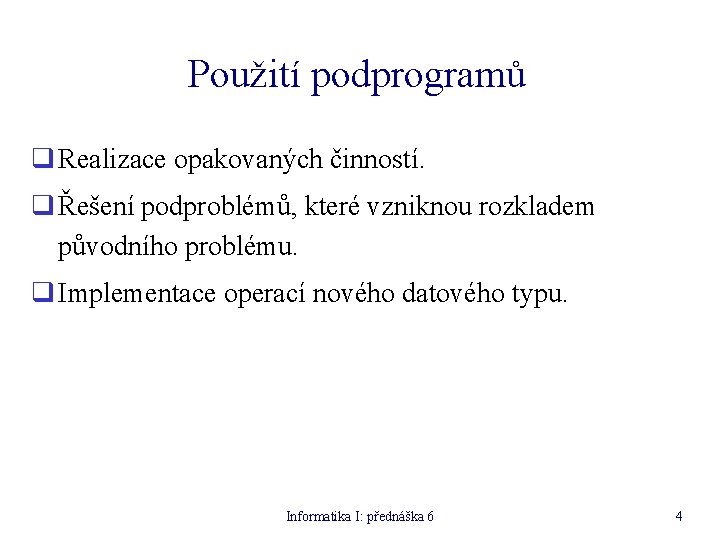 Použití podprogramů

❑ Realizace opakovaných činností.

❑ Řešení podproblémů, které vzniknou rozkladem původního problému.

❑ Implementace operací nového datového typu.

Informatika I: přednáška 6

4